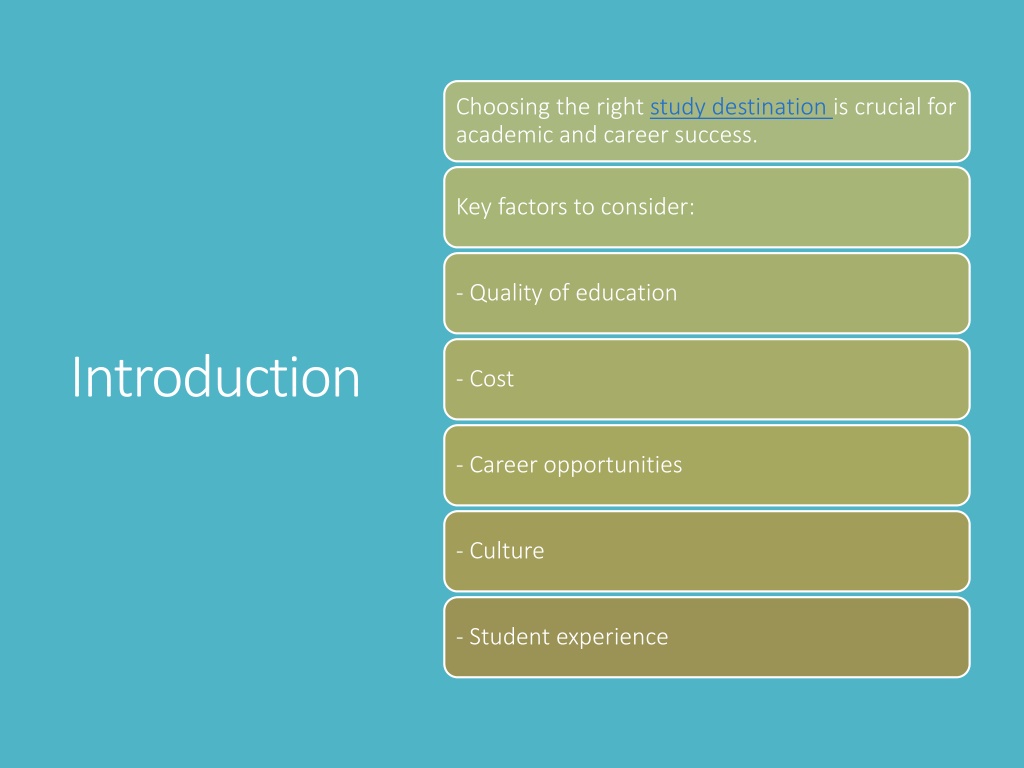 Introduction

Choosing the right study destination is crucial for academic and career success.

Key factors to consider:

- Quality of education

- Cost

- Career opportunities

- Culture

- Student experience